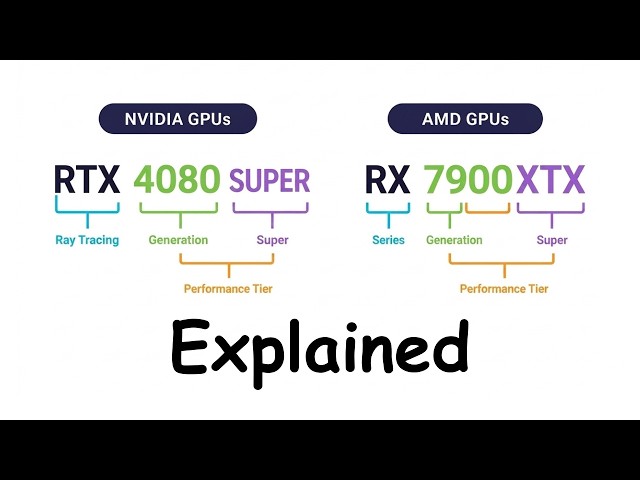 NVIDIA GPUs

RTX 4080 SUPER

Ray Tracing
Generation
Super
Performance Tier

AMD GPUs

RX 7900 XTX

Series
Generation
Super
Performance Tier

Explained